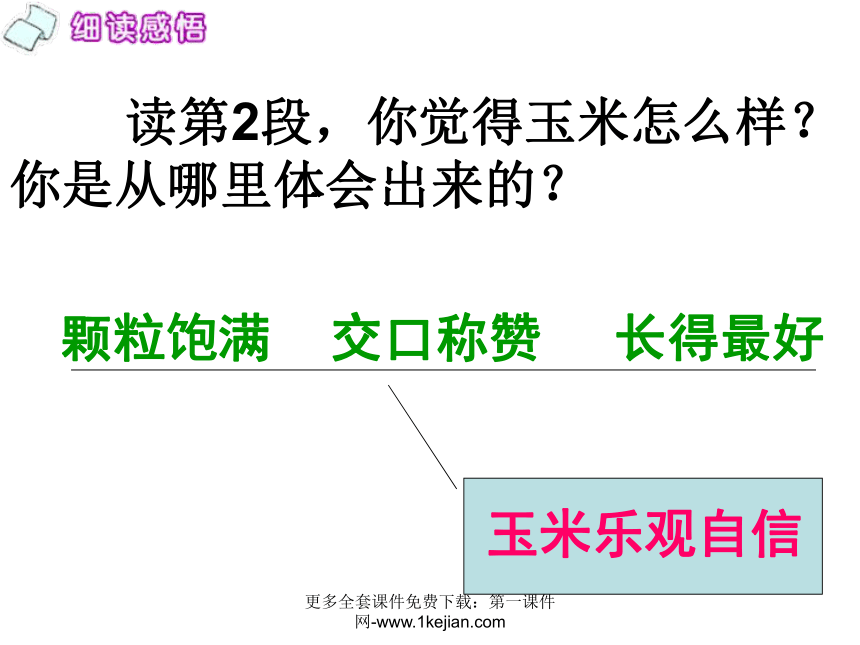 细读感悟

读第2段，你觉得玉米怎么样？你是从哪里体会出来的？

颗粒饱满　交口称赞　长得最好

玉米乐观自信

更多全套课件免费下载：第一课件网-www.1kejian.com